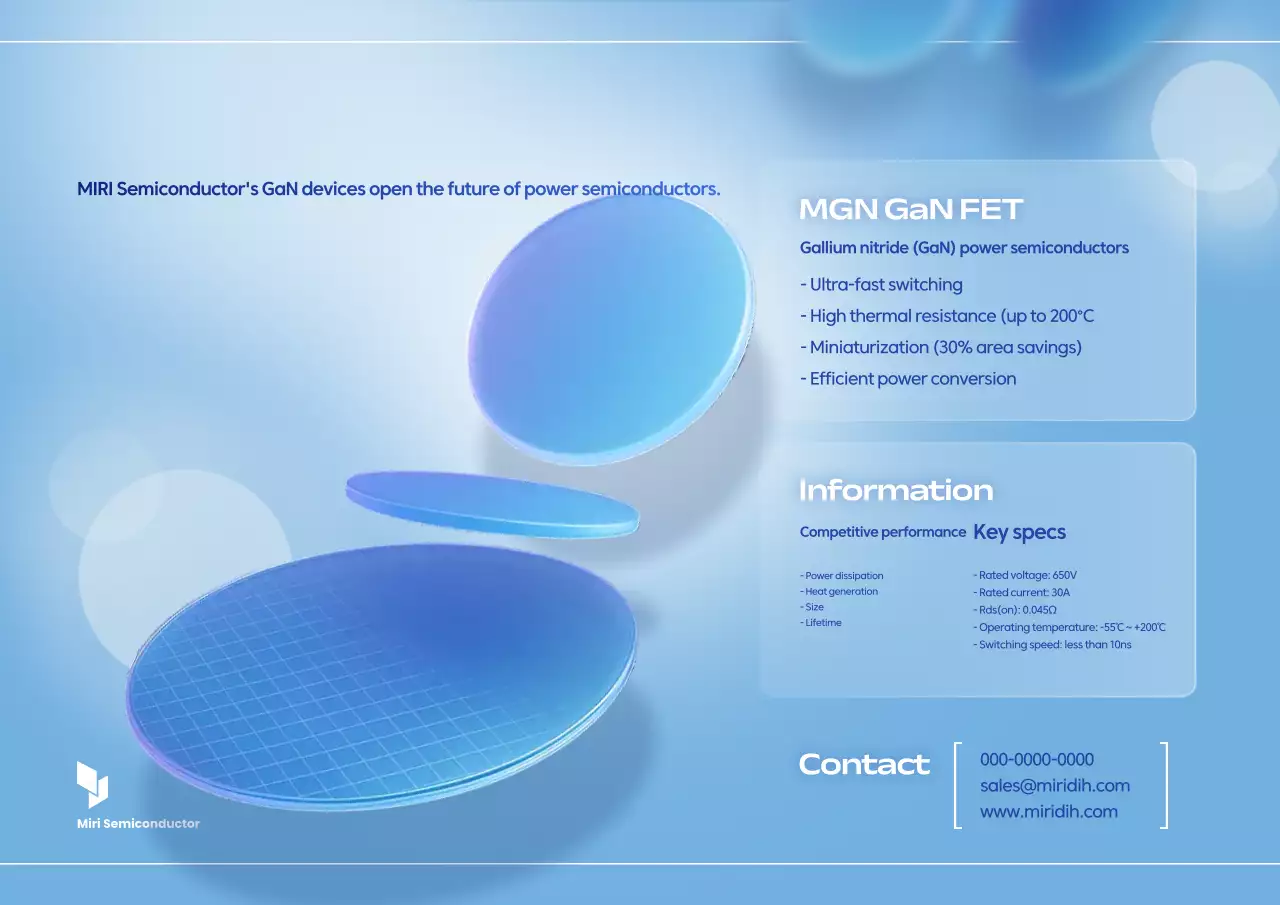 MIRI Semiconductor's GaN devices open the future of power semiconductors.

MGN GaN FET

Gallium nitride (GaN) power semiconductors

- Ultra-fast switching
- High thermal resistance (up to 200°C
- Miniaturization (30% area savings)
- Efficient power conversion

Information

Competitive performance

- Power dissipation
- Heat generation
- Size
- Lifetime

Key specs

- Rated voltage: 650V
- Rated current: 30A
- Rds(on): 0.045Ω
- Operating temperature: -55℃ ~ +200℃
- Switching speed: less than 10ns

Contact

000-0000-0000
sales@miridih.com
www.miridih.com

Miri Semiconductor